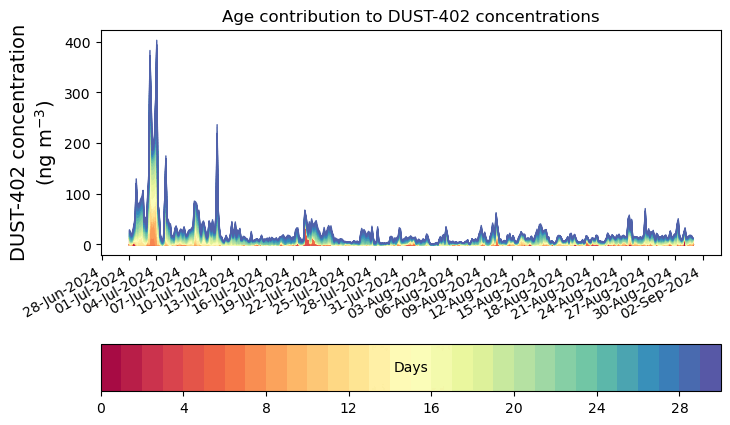 Age contribution to DUST-402 concentrations

DUST-402 concentration (ng m$^{-3}$)

400
300
200
100
0

28-Jun-2024
01-Jul-2024
04-Jul-2024
07-Jul-2024
10-Jul-2024
13-Jul-2024
16-Jul-2024
19-Jul-2024
22-Jul-2024
25-Jul-2024
28-Jul-2024
31-Jul-2024
03-Aug-2024
06-Aug-2024
09-Aug-2024
12-Aug-2024
15-Aug-2024
18-Aug-2024
21-Aug-2024
24-Aug-2024
27-Aug-2024
30-Aug-2024
02-Sep-2024

Days

0
4
8
12
16
20
24
28